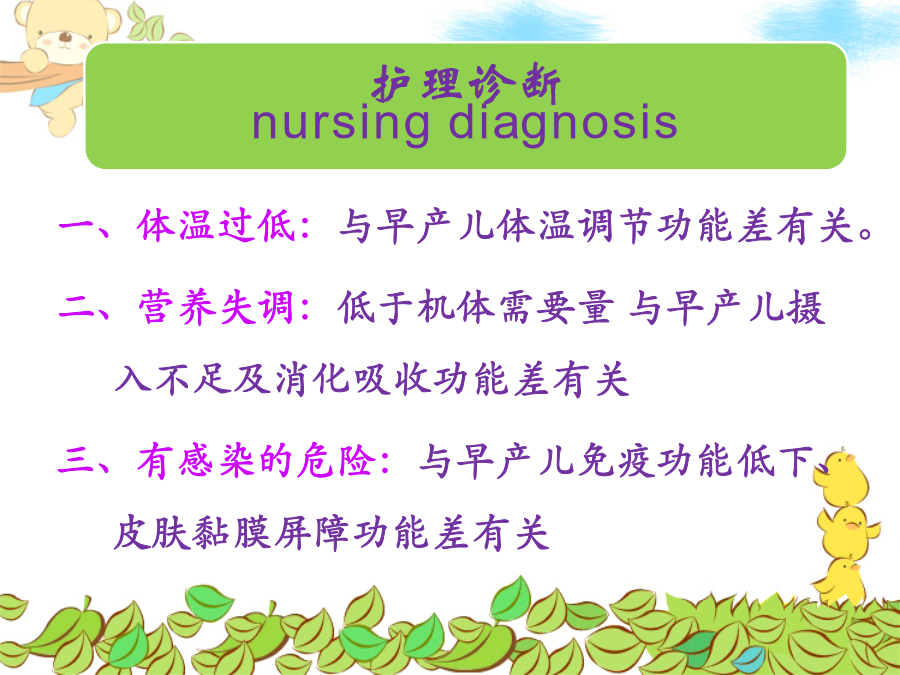 护理诊断
nursing diagnosis

一、体温过低：与早产儿体温调节功能差有关。

二、营养失调：低于机体需要量 与早产儿摄入不足及消化吸收功能差有关

三、有感染的危险：与早产儿免疫功能低下、皮肤黏膜屏障功能差有关